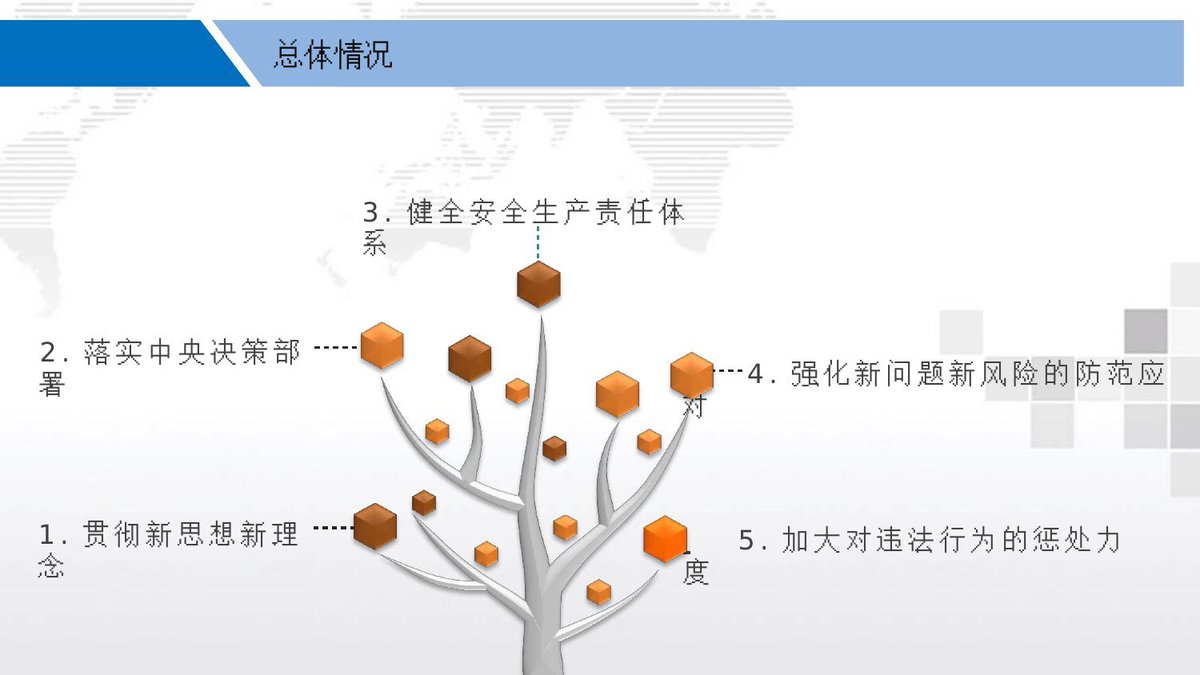 总体情况

3. 健全安全生产责任体系

2. 落实中央决策部署

4. 强化新问题新风险的防范应对

1. 贯彻新思想新理念

5. 加大对违法行为的惩处力度